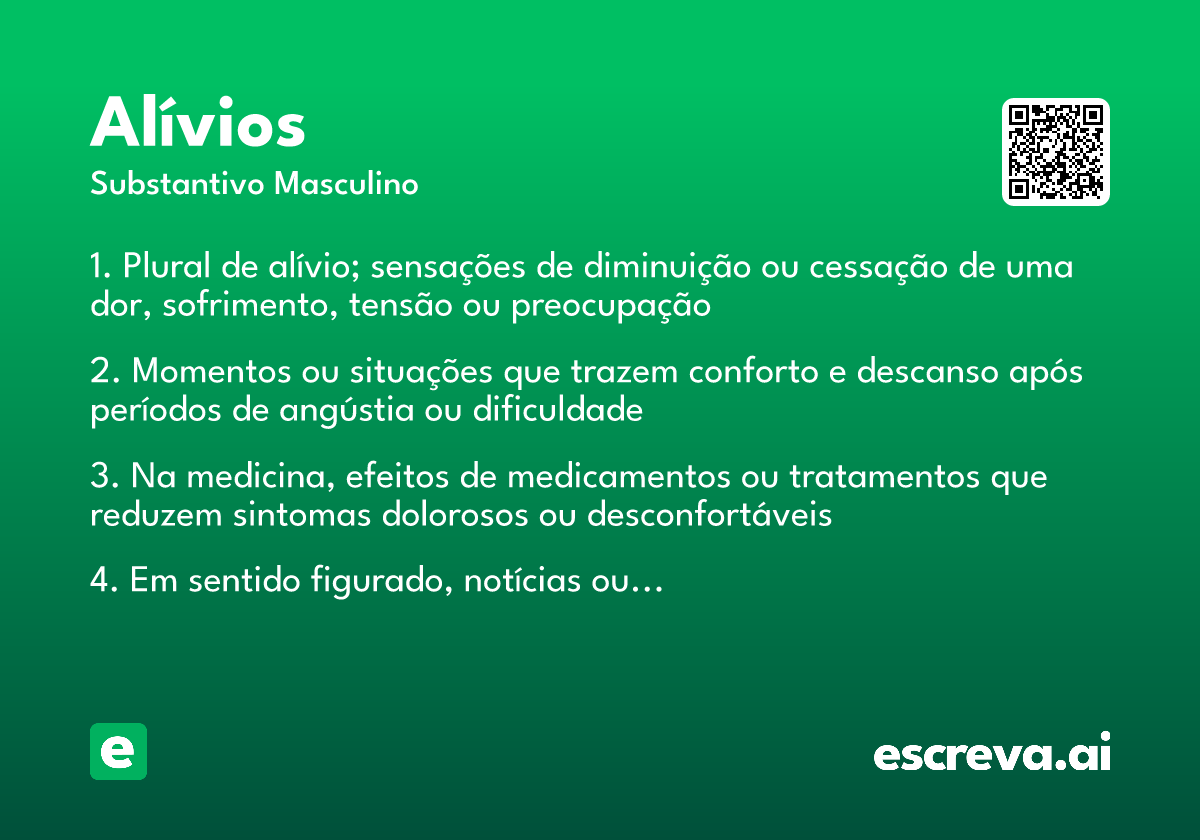 Alívios

Substantivo Masculino

1. Plural de alívio; sensações de diminuição ou cessação de uma dor, sofrimento, tensão ou preocupação

2. Momentos ou situações que trazem conforto e descanso após períodos de angústia ou dificuldade

3. Na medicina, efeitos de medicamentos ou tratamentos que reduzem sintomas dolorosos ou desconfortáveis

4. Em sentido figurado, notícias ou...

e

escreva.ai